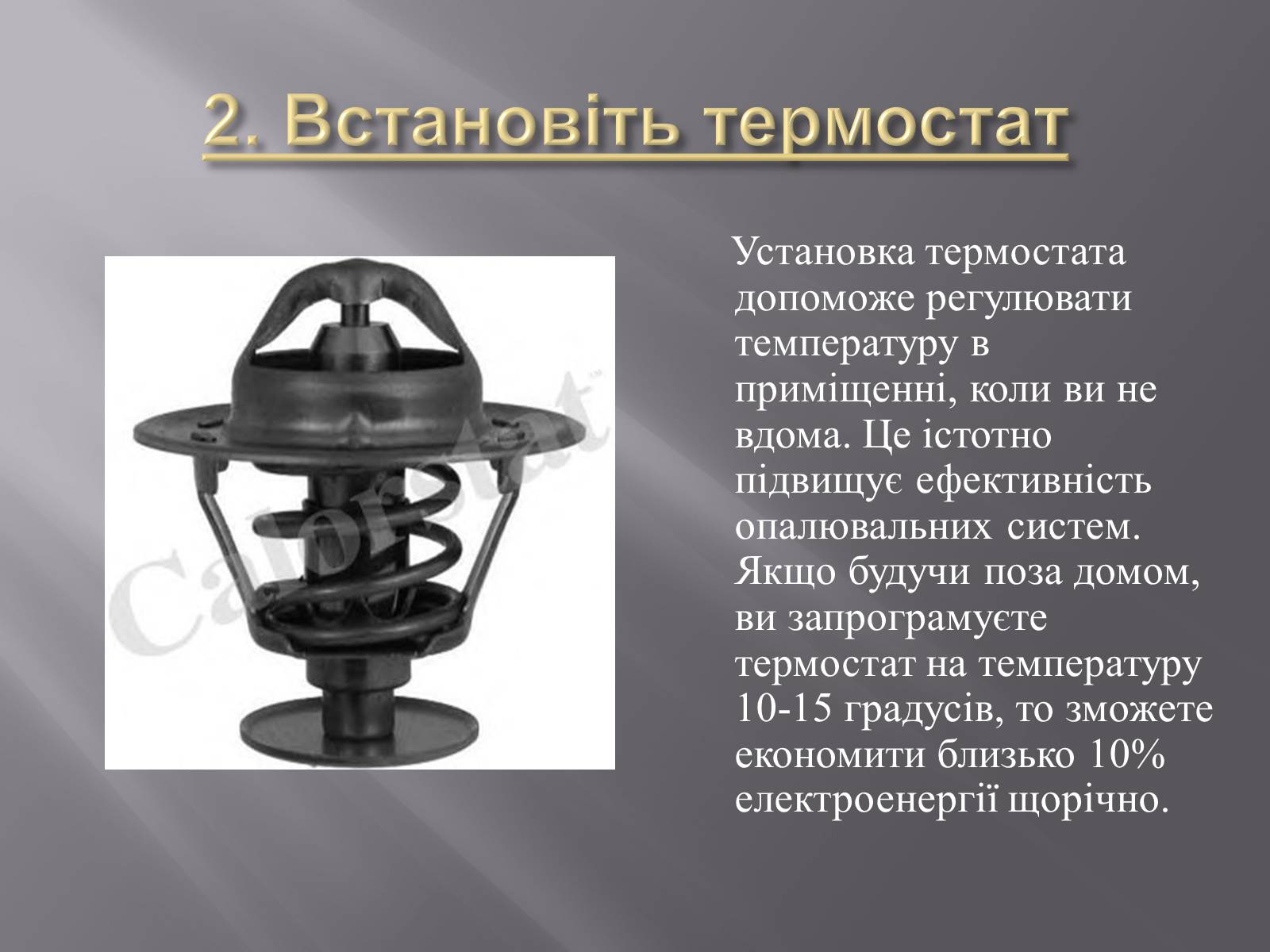 2. Встановіть термостат

Calorstat

Установка термостата допоможе регулювати температуру в приміщенні, коли ви не вдома. Це істотно підвищує ефективність опалювальних систем. Якщо будучи поза домом, ви запрограмуєте термостат на температуру 10-15 градусів, то зможете економити близько 10% електроенергії щорічно.